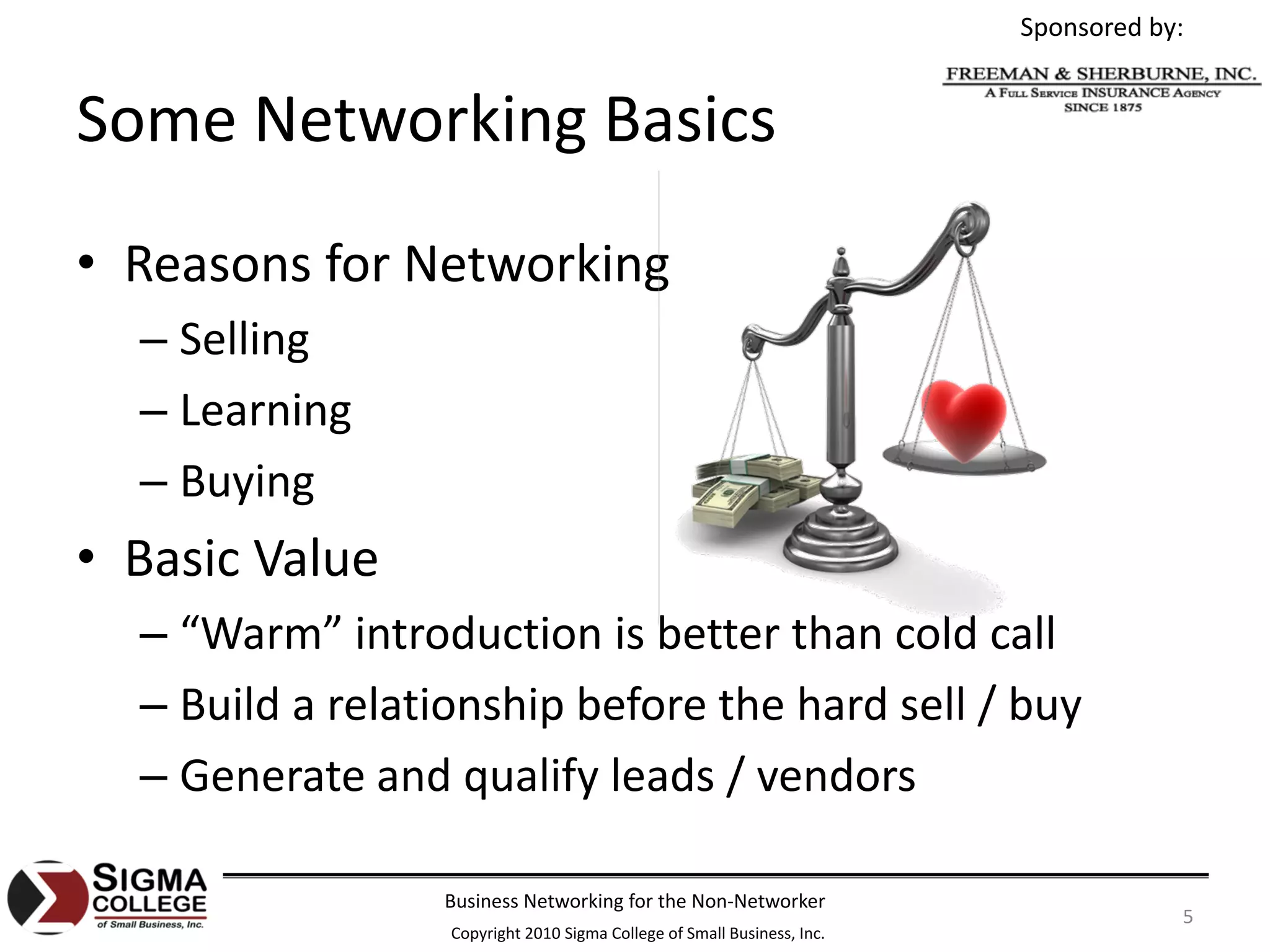 Sponsored by:

FREEMAN & SHERBURNE, INC.
A FULL SERVICE INSURANCE AGENCY
SINCE 1875

Some Networking Basics

• Reasons for Networking
– Selling
– Learning
– Buying
• Basic Value
– “Warm” introduction is better than cold call
– Build a relationship before the hard sell / buy
– Generate and qualify leads / vendors

SIGMA COLLEGE of Small Business, Inc.

Business Networking for the Non-Networker

Copyright 2010 Sigma College of Small Business, Inc.

5